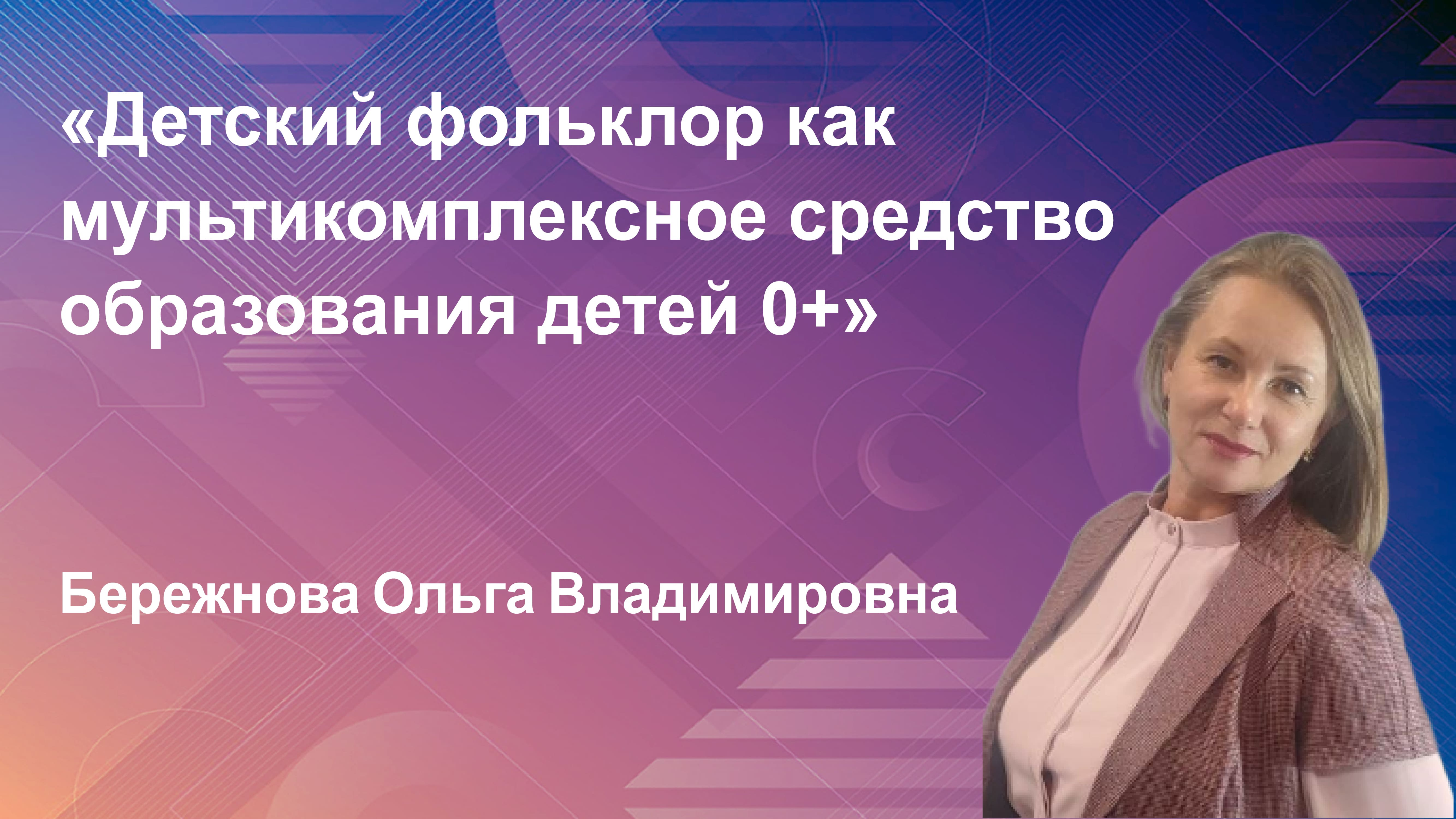 «Детский фольклор как мультикомплексное средство образования детей 0+»

Бережнова Ольга Владимировна